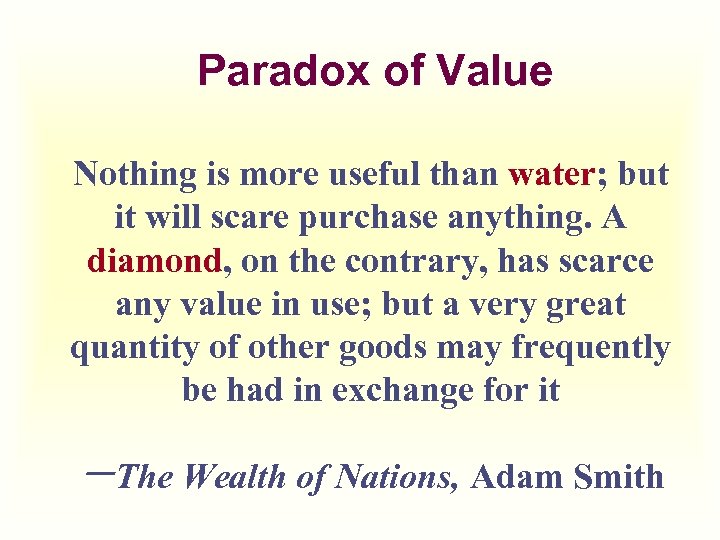 Paradox of Value

Nothing is more useful than water; but it will scare purchase anything. A diamond, on the contrary, has scarce any value in use; but a very great quantity of other goods may frequently be had in exchange for it

—The Wealth of Nations, Adam Smith